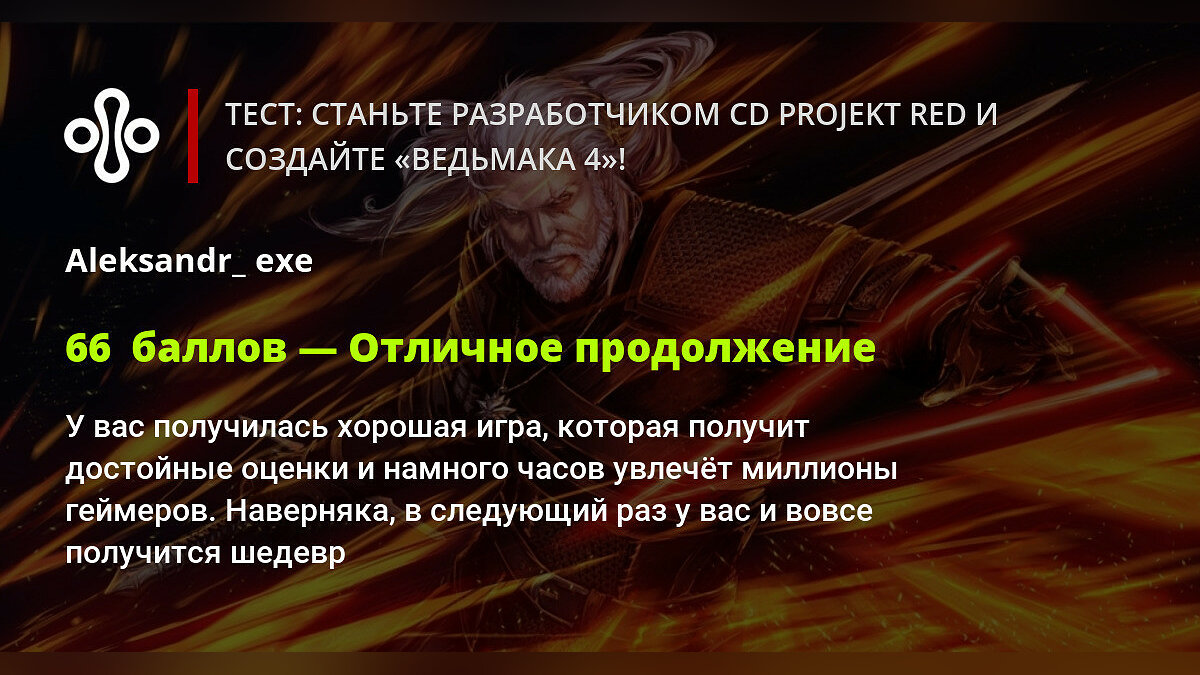 ТЕСТ: СТАНЬТЕ РАЗРАБОТЧИКОМ CD PROJEKT RED И СОЗДАЙТЕ «ВЕДЬМАКА 4»!

Aleksandr_ exe

66 баллов — Отличное продолжение

У вас получилась хорошая игра, которая получит достойные оценки и намного часов увлечёт миллионы геймеров. Наверняка, в следующий раз у вас и вовсе получится шедевр